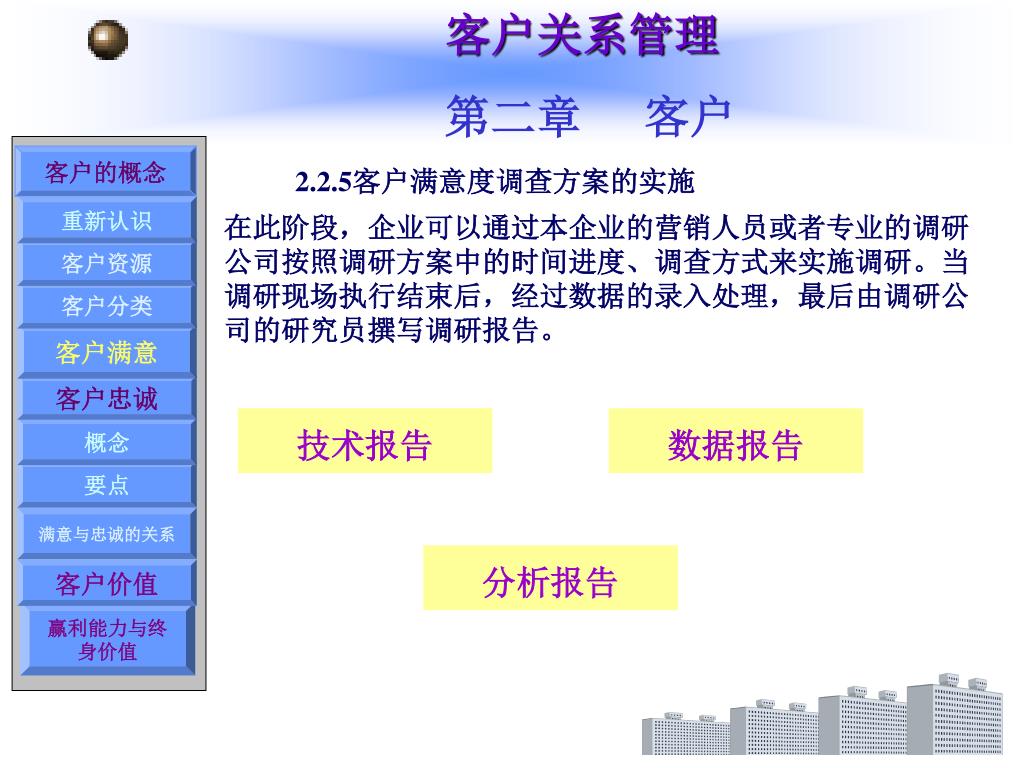 客户关系管理

第二章　客户

客户的概念
重新认识
客户资源
客户分类
客户满意
客户忠诚
概念
要点
满意与忠诚的关系
客户价值
赢利能力与终身价值

2.2.5客户满意度调查方案的实施

在此阶段，企业可以通过本企业的营销人员或者专业的调研公司按照调研方案中的时间进度、调查方式来实施调研。当调研现场执行结束后，经过数据的录入处理，最后由调研公司的研究员撰写调研报告。

技术报告

数据报告

分析报告